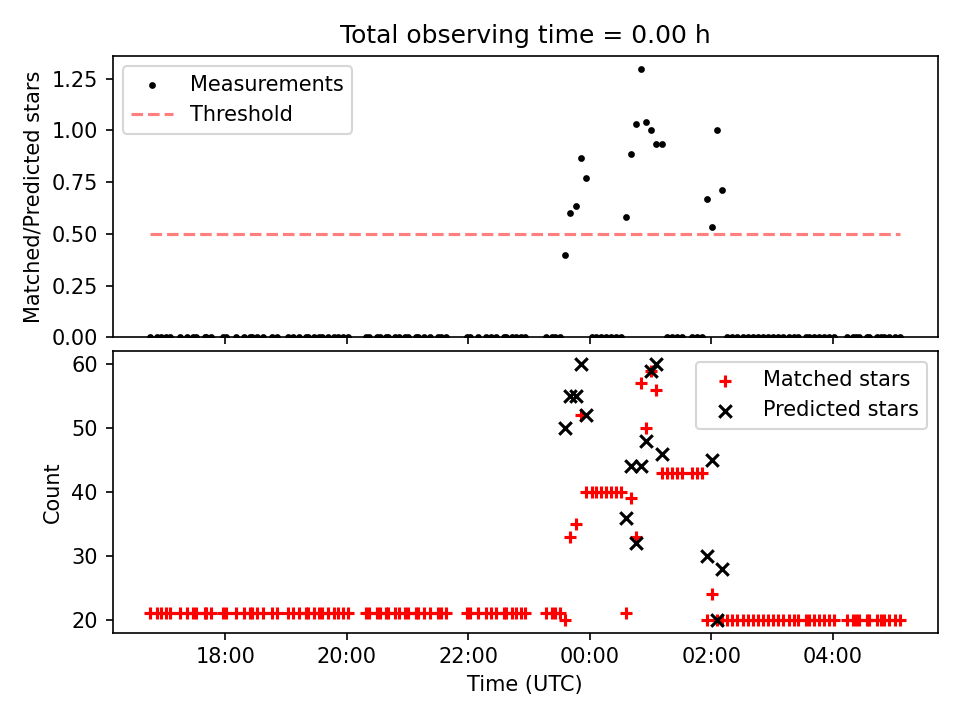 Total observing time = 0.00 h

Matched/Predicted stars

1.25
1.00
0.75
0.50
0.25
0.00

Measurements
Threshold

Count

60
50
40
30
20

Matched stars
Predicted stars

18:00
20:00
22:00
00:00
02:00
04:00

Time (UTC)